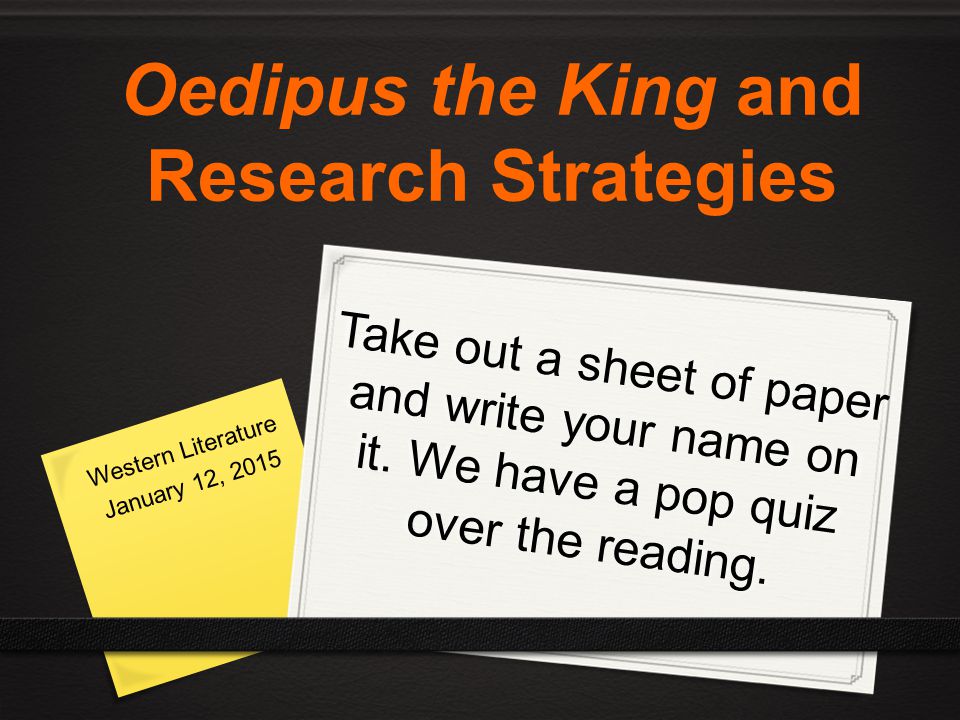 Oedipus the King and Research Strategies

Western Literature
January 12, 2015

Take out a sheet of paper and write your name on it. We have a pop quiz over the reading.